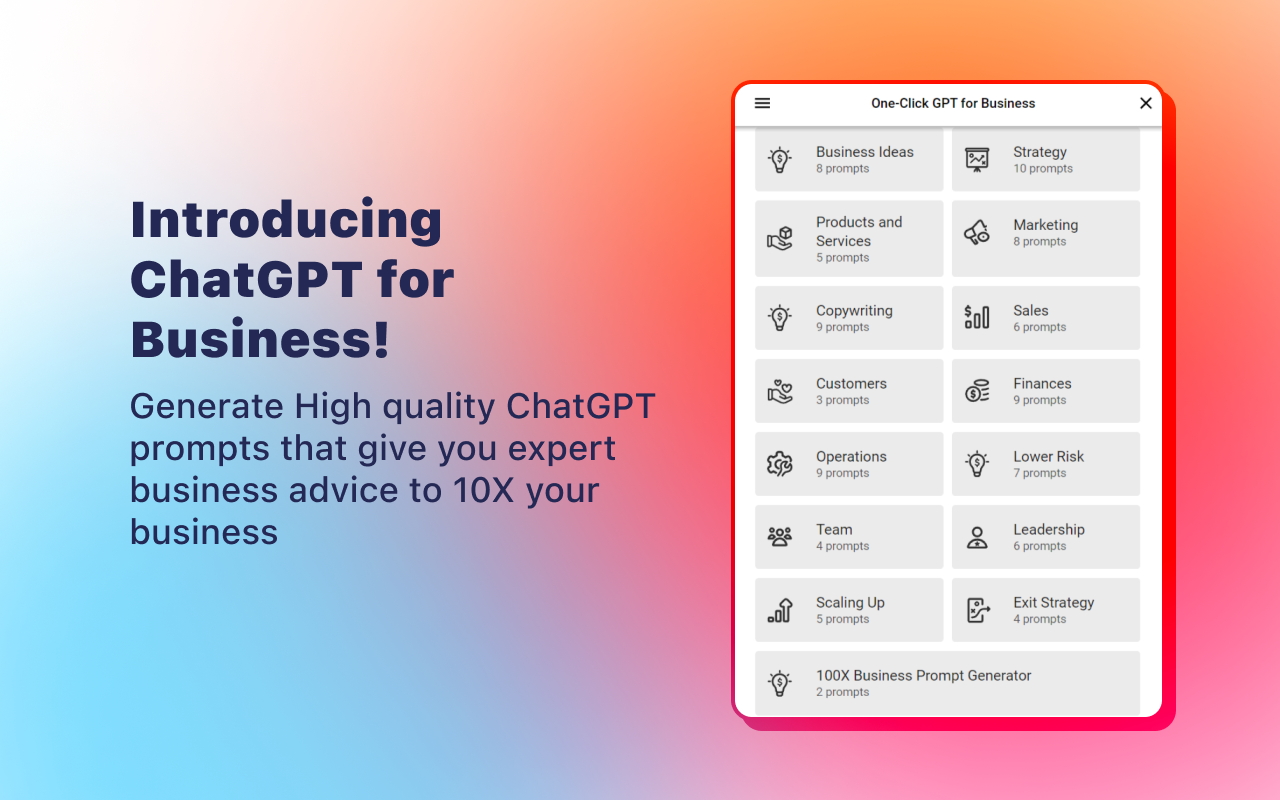 Introducing ChatGPT for Business!

Generate High quality ChatGPT prompts that give you expert business advice to 10X your business

One-Click GPT for Business

Business Ideas
8 prompts

Strategy
10 prompts

Products and Services
5 prompts

Marketing
8 prompts

Copywriting
9 prompts

Sales
6 prompts

Customers
3 prompts

Finances
9 prompts

Operations
9 prompts

Lower Risk
7 prompts

Team
4 prompts

Leadership
6 prompts

Scaling Up
5 prompts

Exit Strategy
4 prompts

100X Business Prompt Generator
2 prompts